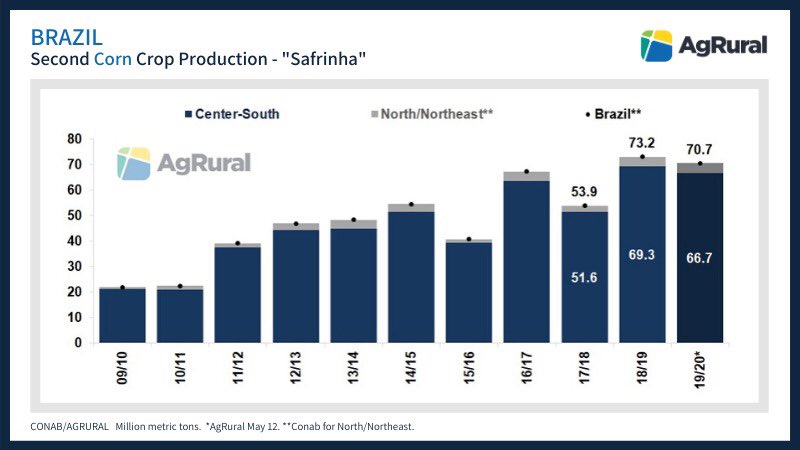 BRAZIL
Second Corn Crop Production - "Safrinha"

AgRural

Center-South
North/Northeast**
Brazil**

AgRural

80
70
60
50
40
30
20
10
0

53.9
73.2
70.7
51.6
69.3
66.7

09/10
10/11
11/12
12/13
13/14
14/15
15/16
16/17
17/18
18/19
19/20*

CONAB/AGRURAL Million metric tons. *AgRural May 12. **Conab for North/Northeast.